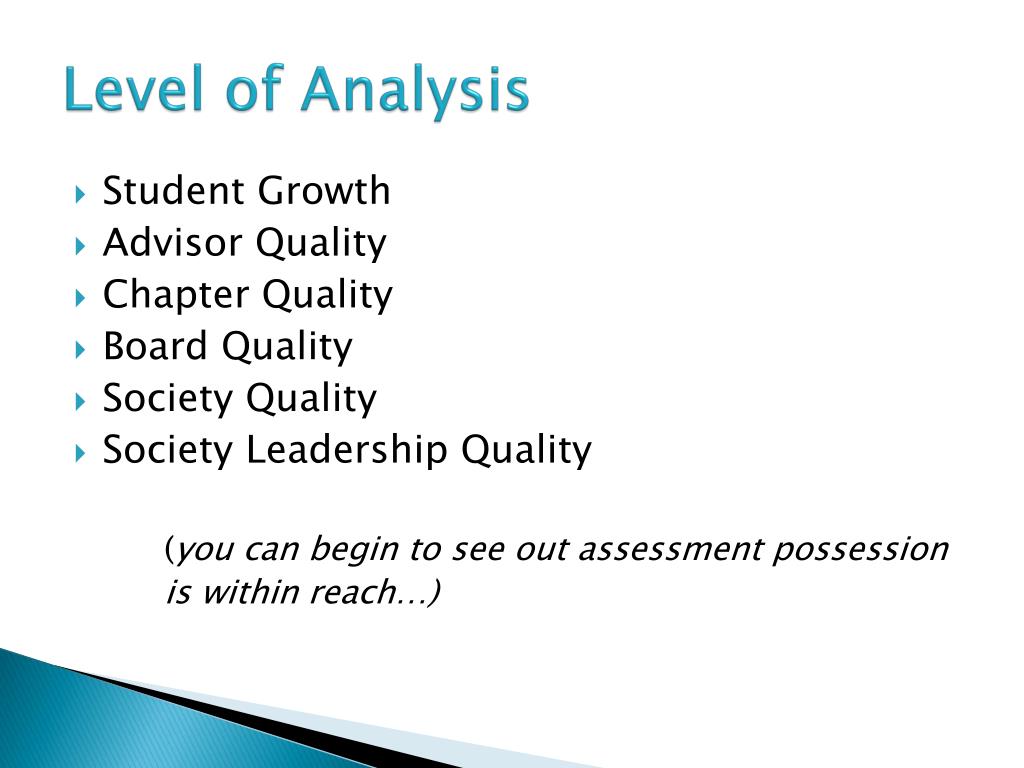 Level of Analysis

Student Growth
Advisor Quality
Chapter Quality
Board Quality
Society Quality
Society Leadership Quality

(you can begin to see out assessment possession is within reach…)